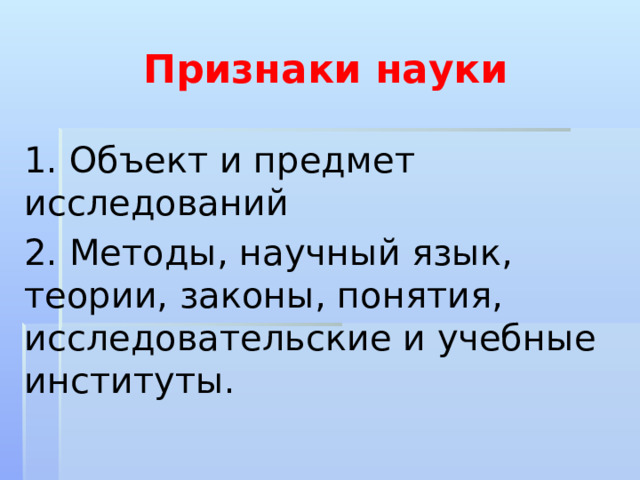 Признаки науки

1. Объект и предмет исследований

2. Методы, научный язык, теории, законы, понятия, исследовательские и учебные институты.